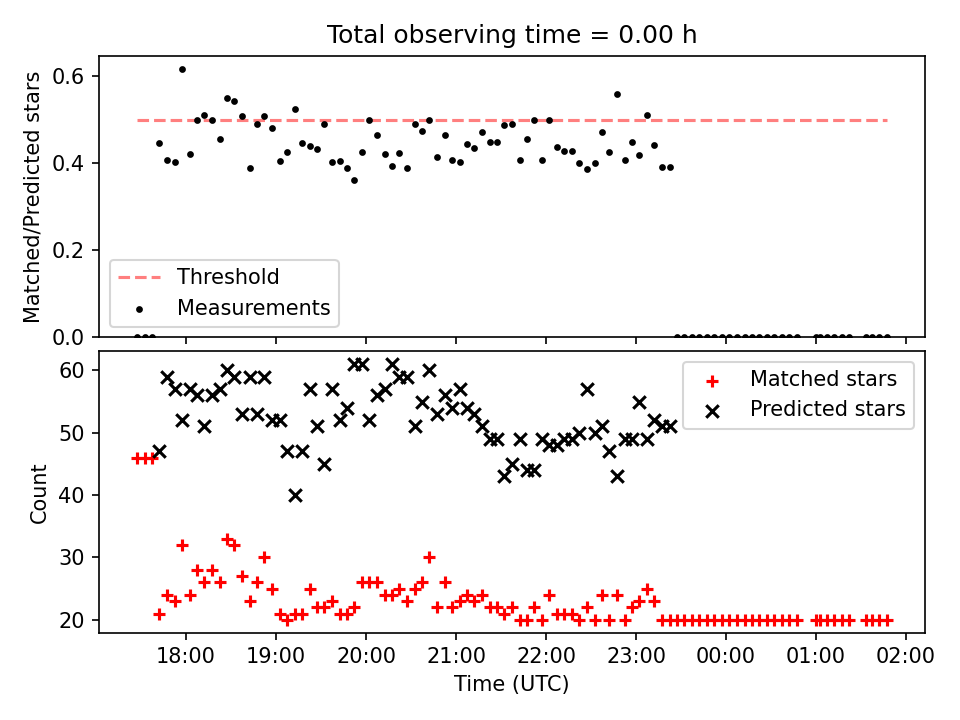 Total observing time = 0.00 h

Matched/Predicted stars

0.6
0.4
0.2
0.0

Threshold
Measurements

Count

60
50
40
30
20

Matched stars
Predicted stars

18:00
19:00
20:00
21:00
22:00
23:00
00:00
01:00
02:00

Time (UTC)